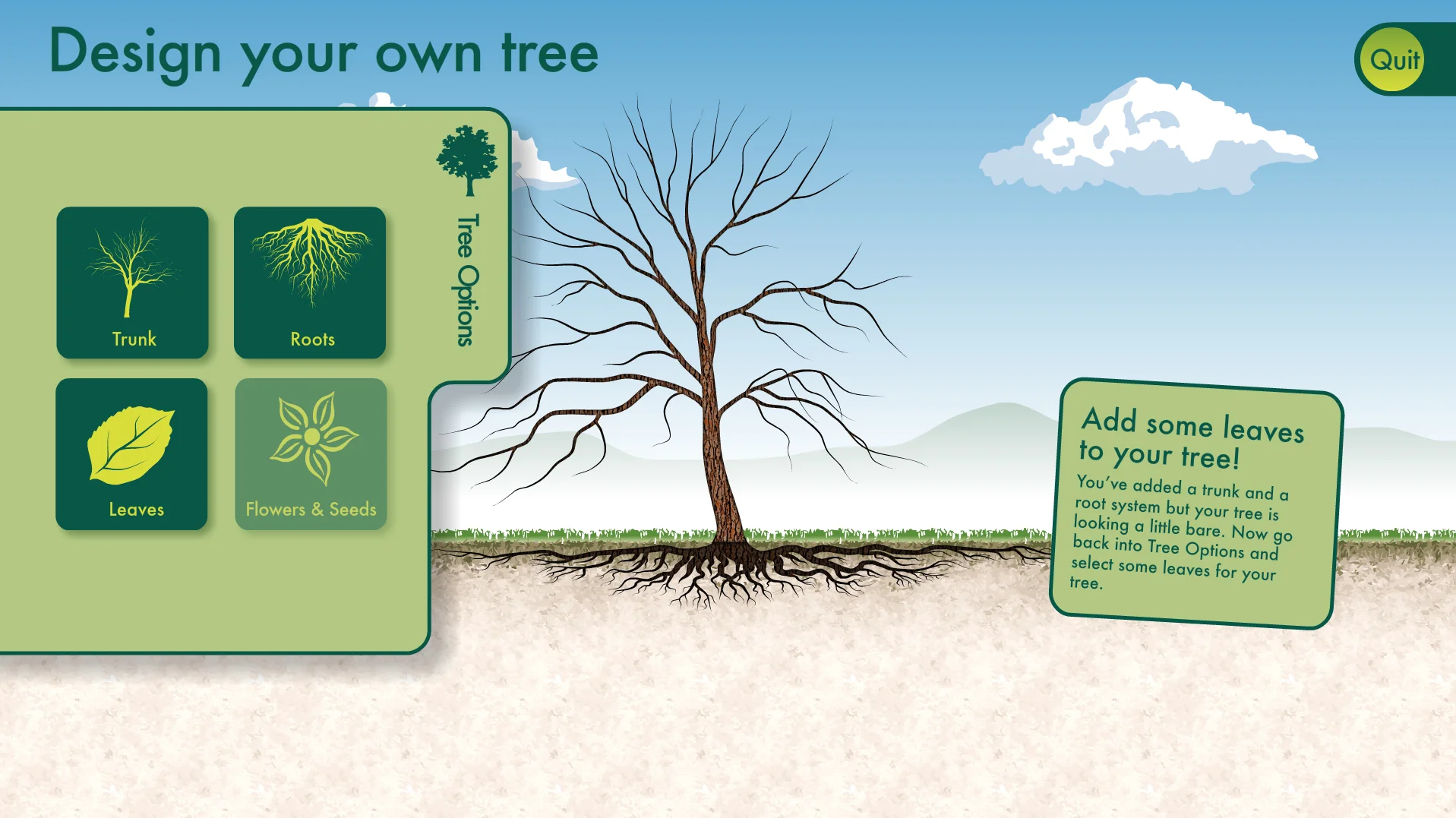 Design your own tree

Quit

Tree Options

Trunk

Roots

Leaves

Flowers & Seeds

Add some leaves to your tree!

You've added a trunk and a root system but your tree is looking a little bare. Now go back into Tree Options and select some leaves for your tree.